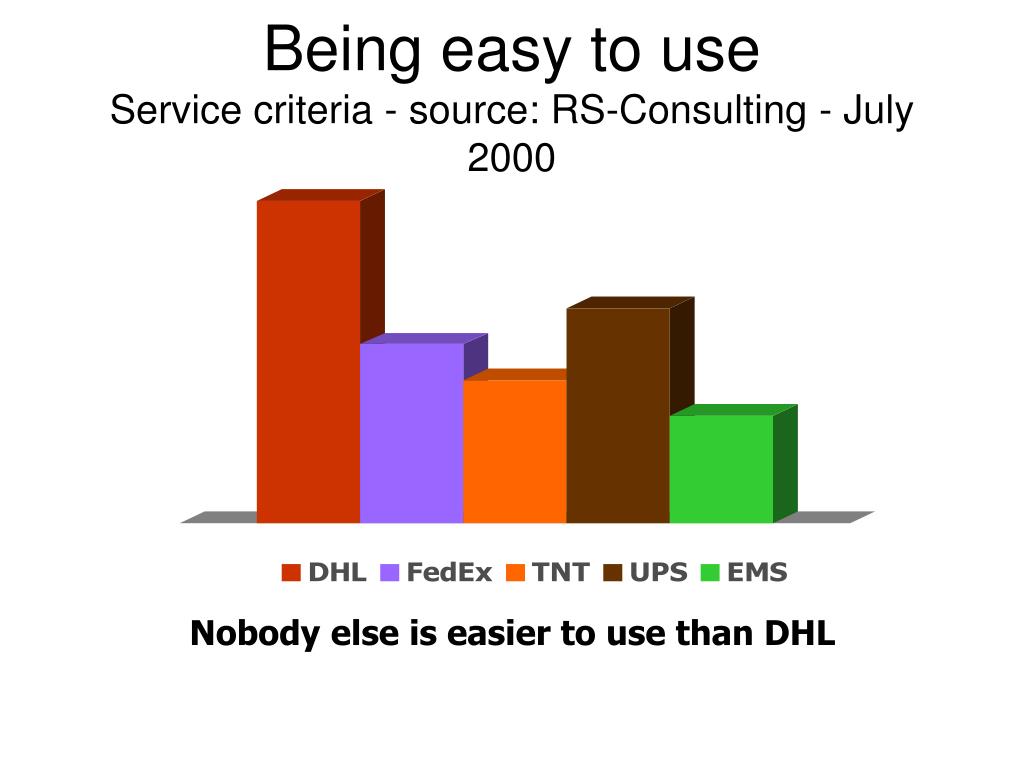 Being easy to use
Service criteria - source: RS-Consulting - July 2000

DHL FedEx TNT UPS EMS

Nobody else is easier to use than DHL